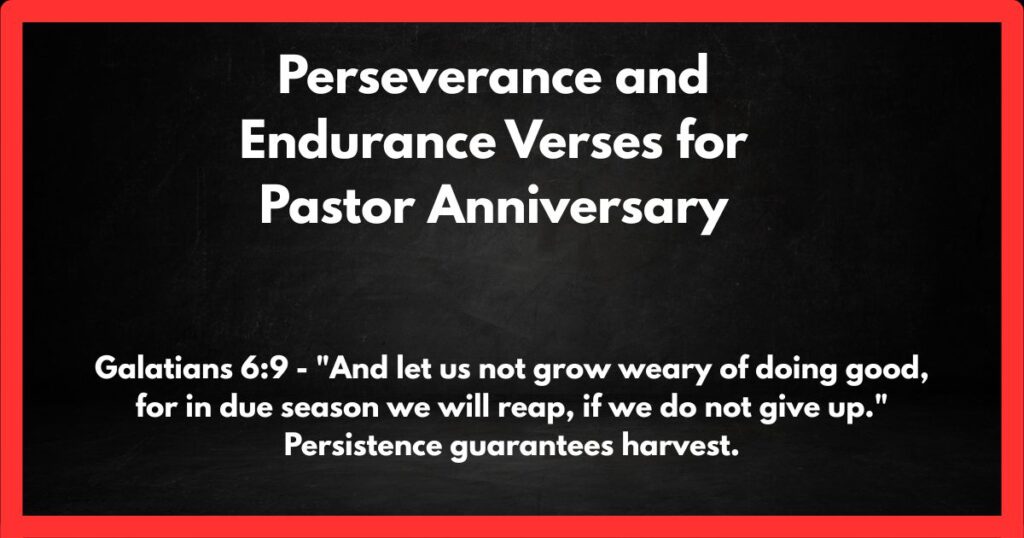 Perseverance and Endurance Verses for Pastor Anniversary

Galatians 6:9 - "And let us not grow weary of doing good, for in due season we will reap, if we do not give up." Persistence guarantees harvest.